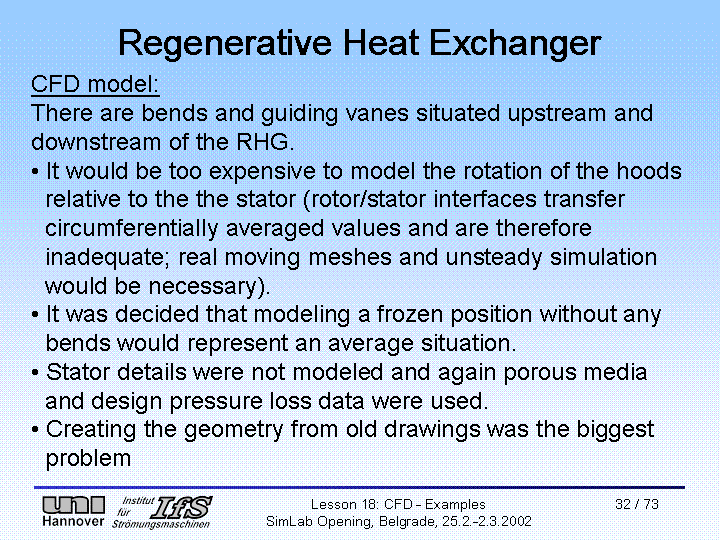 Regenerative Heat Exchanger

CFD model:

There are bends and guiding vanes situated upstream and downstream of the RHG.

• It would be too expensive to model the rotation of the hoods relative to the the stator (rotor/stator interfaces transfer circumferentially averaged values and are therefore inadequate; real moving meshes and unsteady simulation would be necessary).

• It was decided that modeling a frozen position without any bends would represent an average situation.

• Stator details were not modeled and again porous media and design pressure loss data were used.

• Creating the geometry from old drawings was the biggest problem

uni Hannover Institut für Strömungsmaschinen IfS

Lesson 18: CFD - Examples
SimLab Opening, Belgrade, 25.2.-2.3.2002

32 / 73